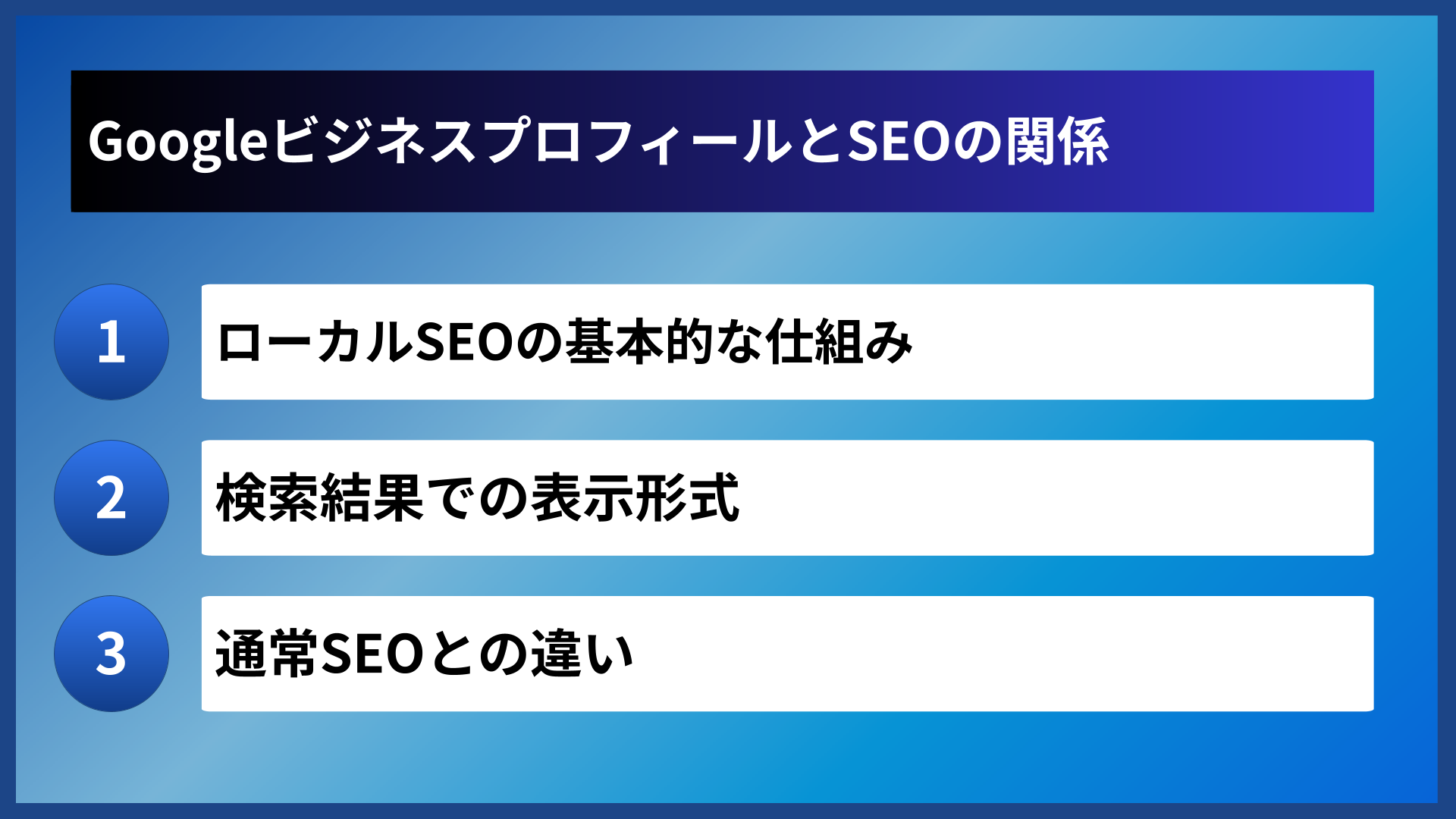 GoogleビジネスプロフィールとSEOの関係

1
ローカルSEOの基本的な仕組み

2
検索結果での表示形式

3
通常SEOとの違い